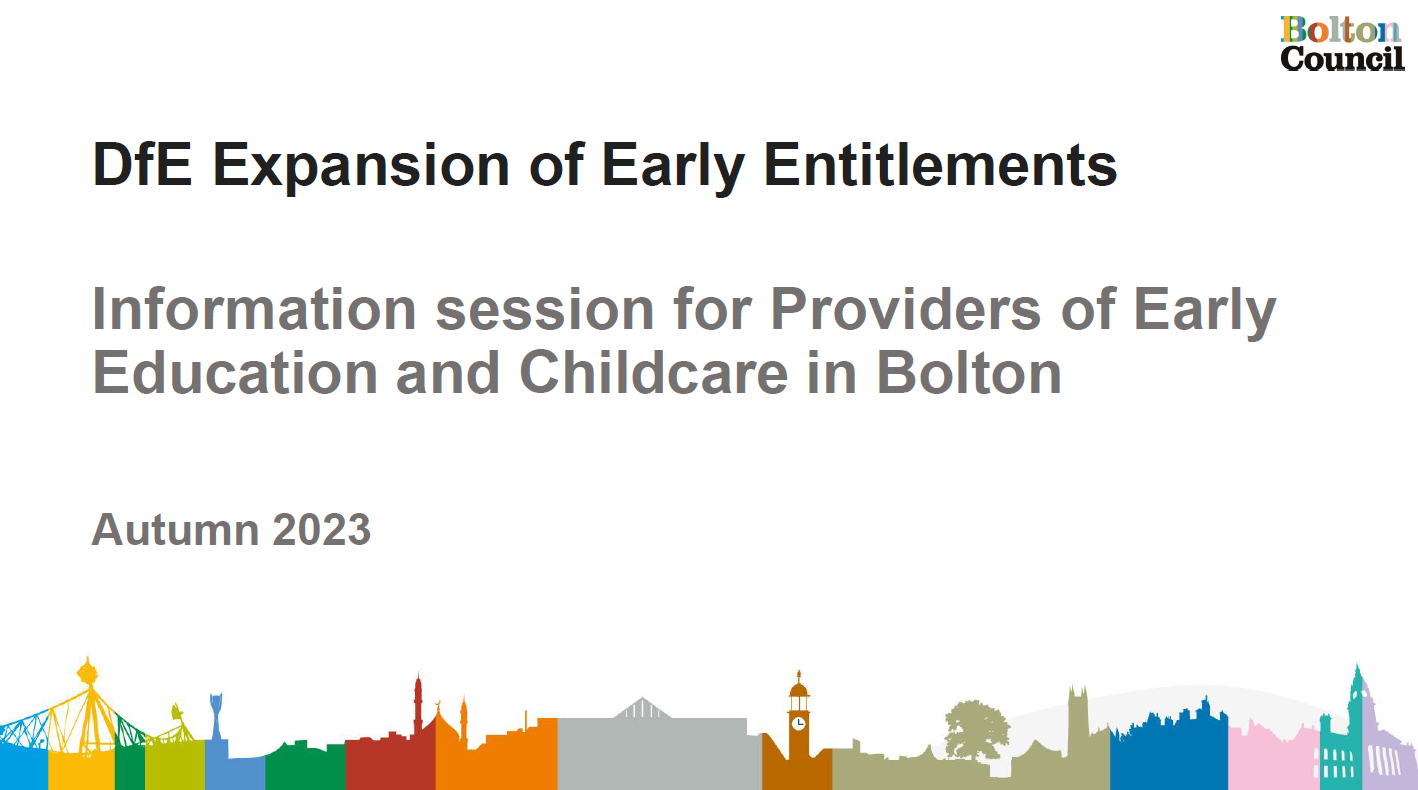 Bolton Council

DfE Expansion of Early Entitlements

Information session for Providers of Early Education and Childcare in Bolton

Autumn 2023